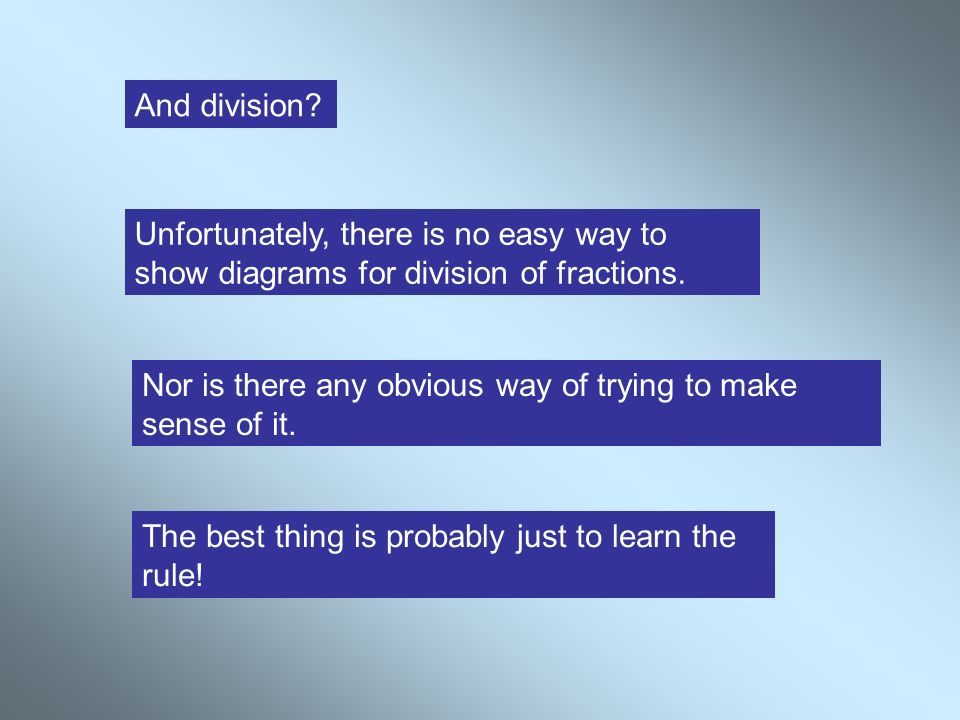 And division?

Unfortunately, there is no easy way to show diagrams for division of fractions.

Nor is there any obvious way of trying to make sense of it.

The best thing is probably just to learn the rule!